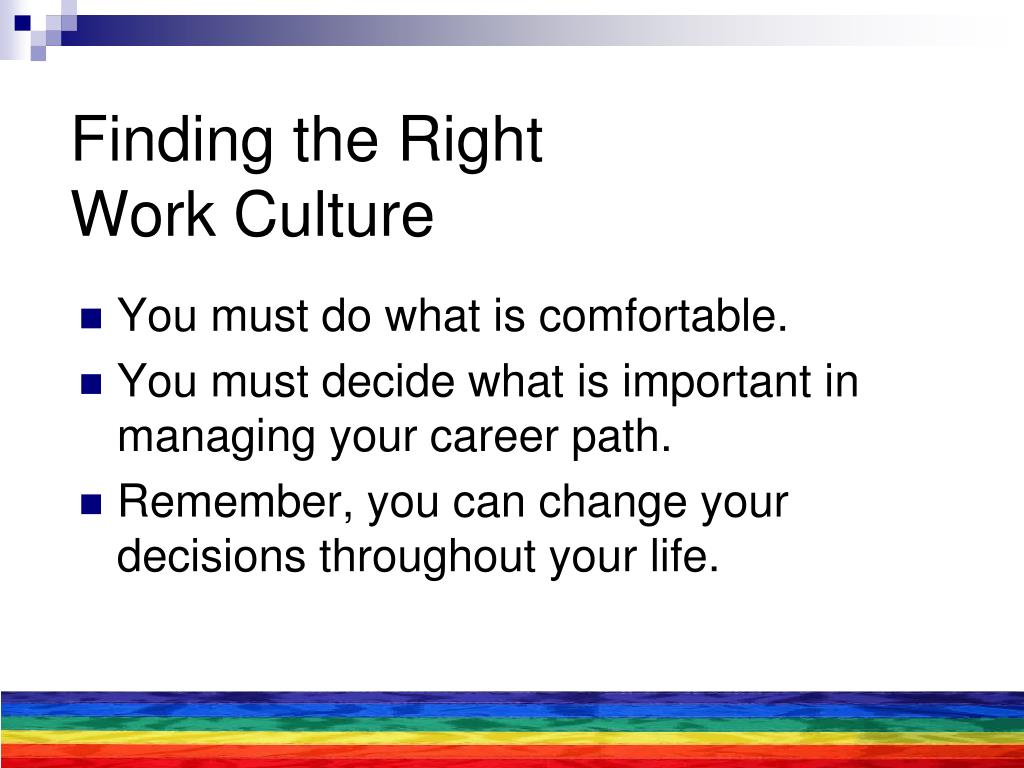 Finding the Right
Work Culture

- You must do what is comfortable.
- You must decide what is important in managing your career path.
- Remember, you can change your decisions throughout your life.